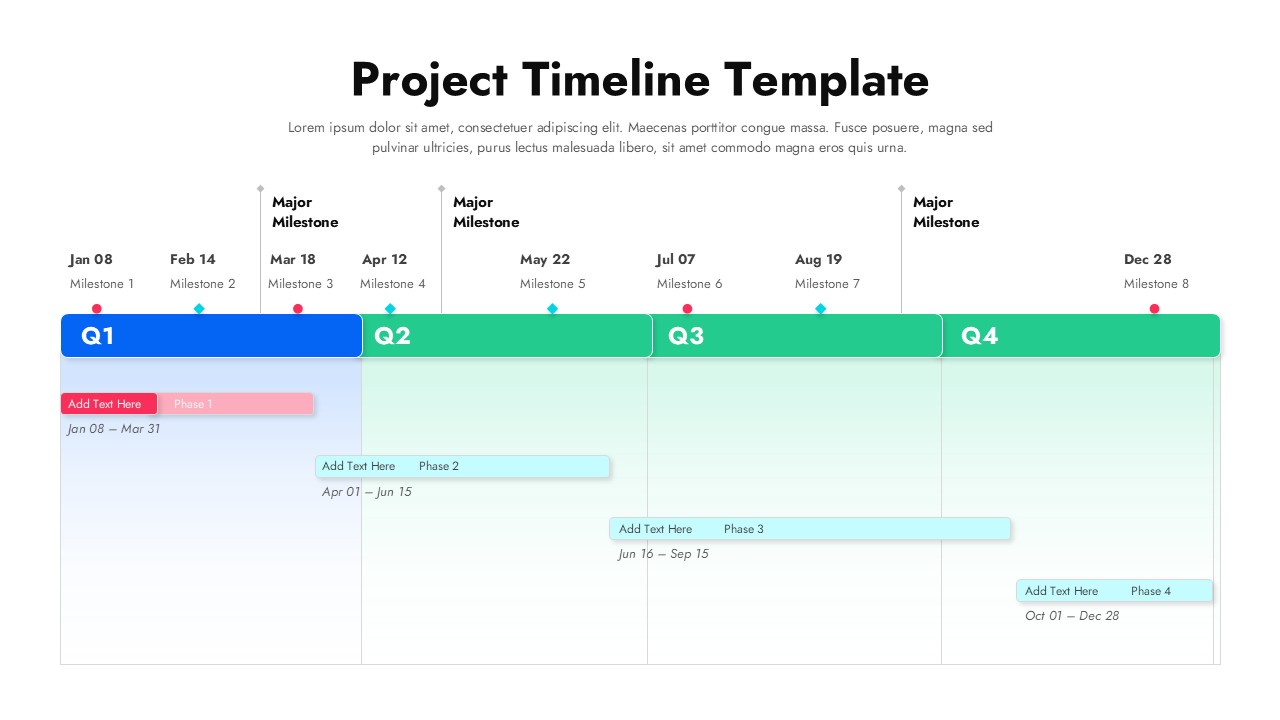 Project Timeline Template

Lorem ipsum dolor sit amet, consectetuer adipiscing elit. Maecenas porttitor congue massa. Fusce posuere, magna sed pulvinar ultricies, purus lectus malesuada libero, sit amet commodo magna eros quis urna.

Major Milestone

Major Milestone

Major Milestone

Jan 08
Milestone 1

Feb 14
Milestone 2

Mar 18
Milestone 3

Apr 12
Milestone 4

May 22
Milestone 5

Jul 07
Milestone 6

Aug 19
Milestone 7

Dec 28
Milestone 8

Q1

Q2

Q3

Q4

Add Text Here Phase 1
Jan 08 – Mar 31

Add Text Here Phase 2
Apr 01 – Jun 15

Add Text Here Phase 3
Jun 16 – Sep 15

Add Text Here Phase 4
Oct 01 – Dec 28